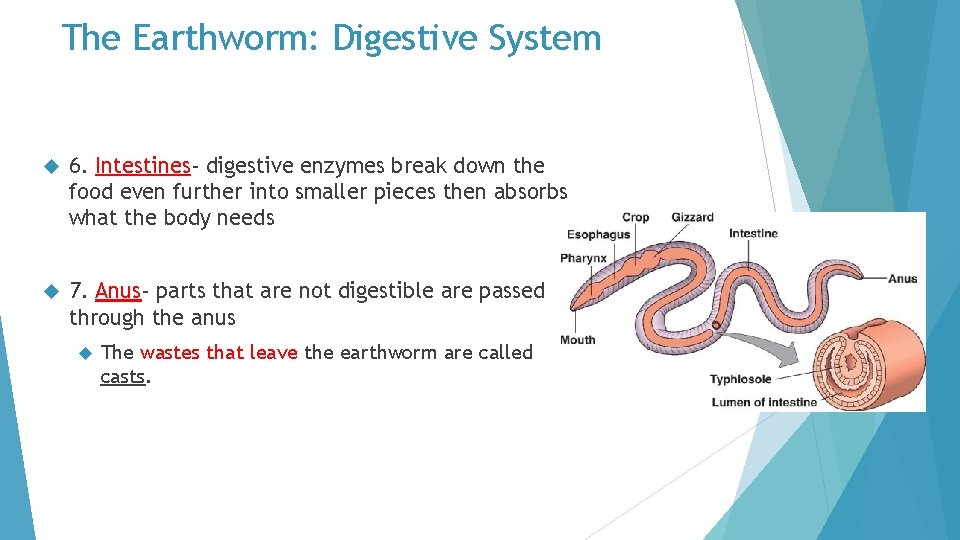 The Earthworm: Digestive System

6. Intestines- digestive enzymes break down the food even further into smaller pieces then absorbs what the body needs

7. Anus- parts that are not digestible are passed through the anus

The wastes that leave the earthworm are called casts.

Crop
Gizzard
Esophagus
Intestine
Pharynx
Anus
Mouth
Typhlosole
Lumen of intestine